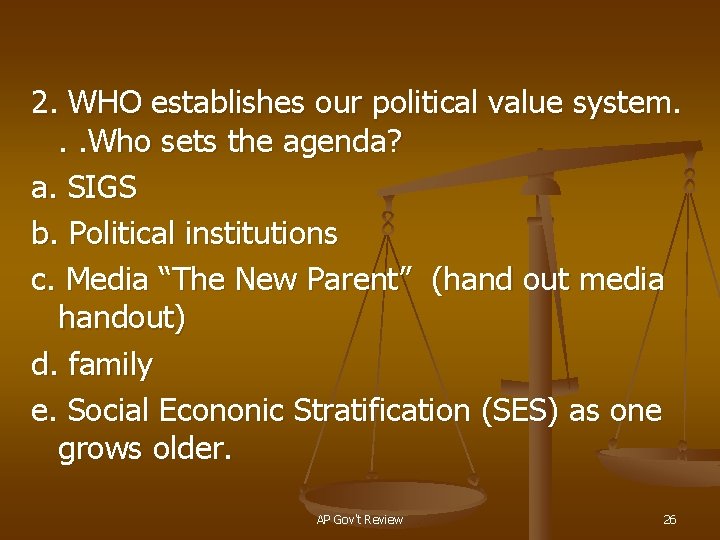 2. WHO establishes our political value system. . .Who sets the agenda?

a. SIGS

b. Political institutions

c. Media “The New Parent” (hand out media handout)

d. family

e. Social Econonic Stratification (SES) as one grows older.

AP Gov't Review

26